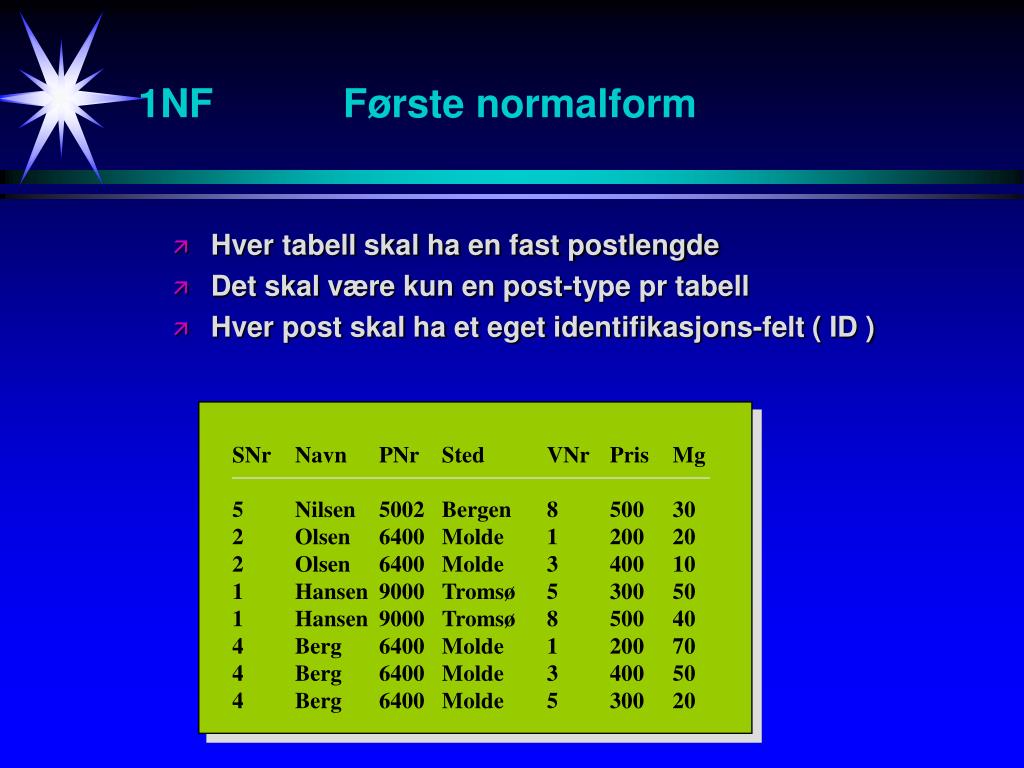 1NF Første normalform

Hver tabell skal ha en fast postlengde
Det skal være kun en post-type pr tabell
Hver post skal ha et eget identifikasjons-felt ( ID )

| SNr | Navn | PNr | Sted | VNr | Pris | Mg |
|---|---|---|---|---|---|---|
| 5 | Nilsen | 5002 | Bergen | 8 | 500 | 30 |
| 2 | Olsen | 6400 | Molde | 1 | 200 | 20 |
| 2 | Olsen | 6400 | Molde | 3 | 400 | 10 |
| 1 | Hansen | 9000 | Tromsø | 5 | 300 | 50 |
| 1 | Hansen | 9000 | Tromsø | 8 | 500 | 40 |
| 4 | Berg | 6400 | Molde | 1 | 200 | 70 |
| 4 | Berg | 6400 | Molde | 3 | 400 | 50 |
| 4 | Berg | 6400 | Molde | 5 | 300 | 20 |